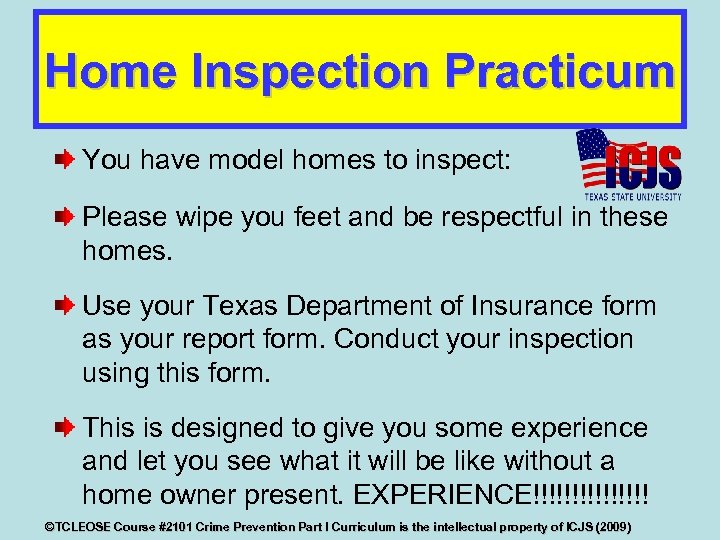 Home Inspection Practicum

ICJS
TEXAS STATE UNIVERSITY

You have model homes to inspect:

Please wipe you feet and be respectful in these homes.

Use your Texas Department of Insurance form as your report form. Conduct your inspection using this form.

This is designed to give you some experience and let you see what it will be like without a home owner present. EXPERIENCE!!!!!!!!!!!!!!!

©TCLEOSE Course #2101 Crime Prevention Part I Curriculum is the intellectual property of ICJS (2009)